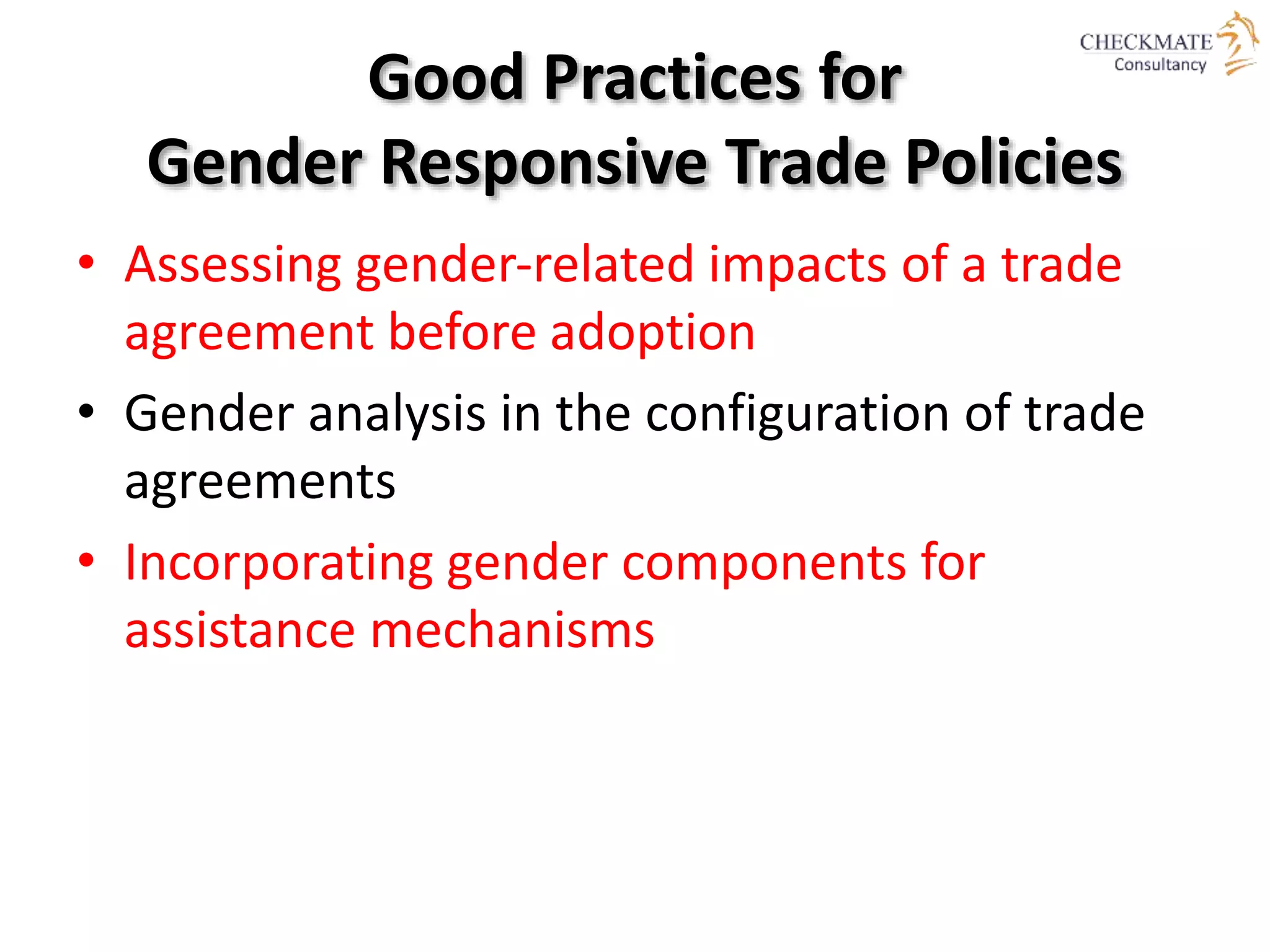 CHECKMATE
Consultancy

Good Practices for
Gender Responsive Trade Policies

• Assessing gender-related impacts of a trade agreement before adoption
• Gender analysis in the configuration of trade agreements
• Incorporating gender components for assistance mechanisms